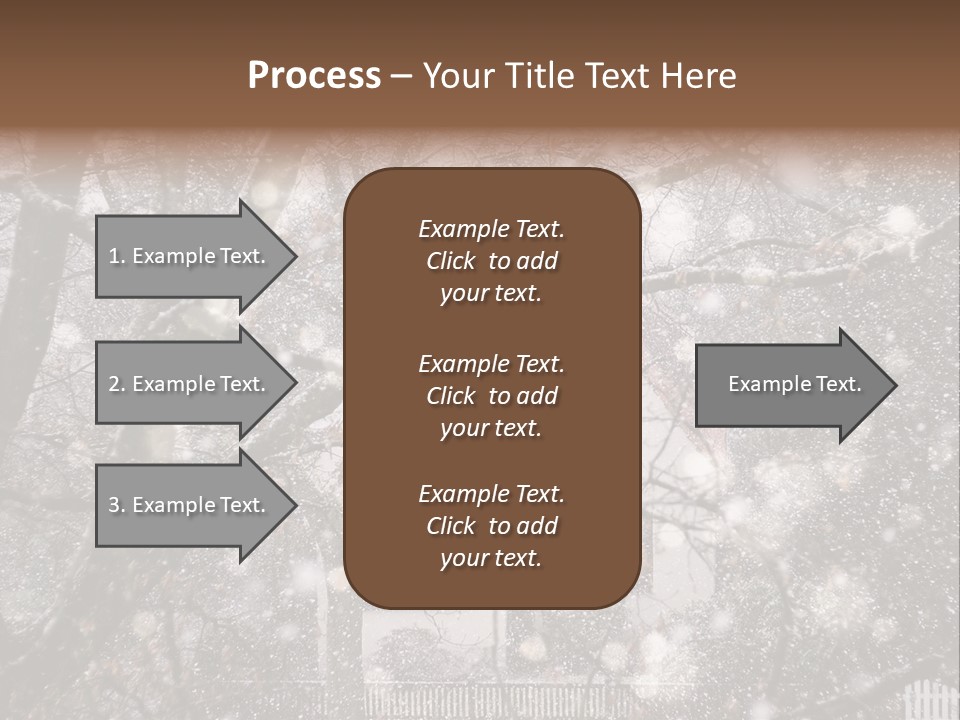 Process – Your Title Text Here

1. Example Text.

2. Example Text.

3. Example Text.

Example Text. Click to add your text.

Example Text. Click to add your text.

Example Text. Click to add your text.

Example Text.